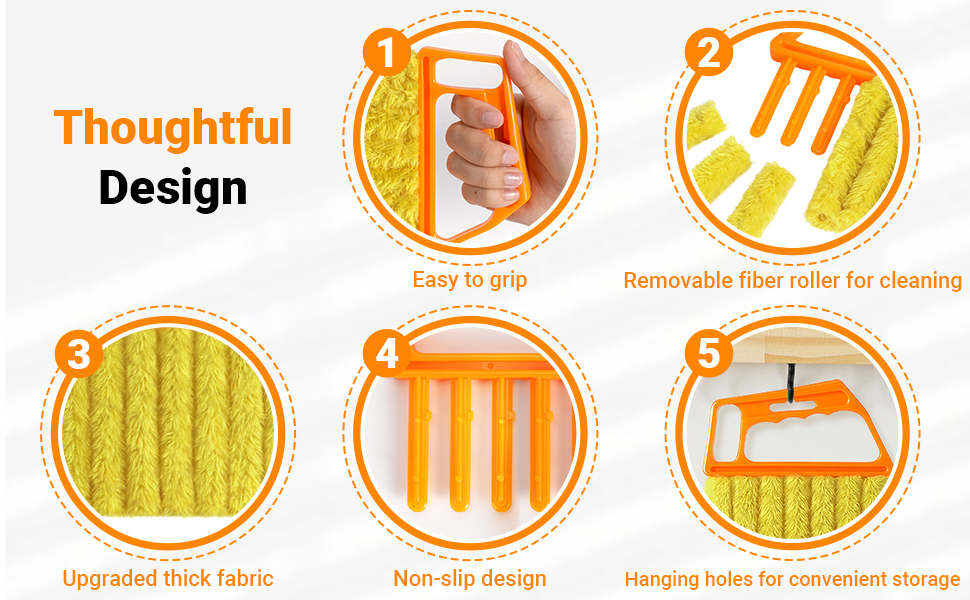 Thoughtful
Design

1
Easy to grip

2
Removable fiber roller for cleaning

3
Upgraded thick fabric

4
Non-slip design

5
Hanging holes for convenient storage